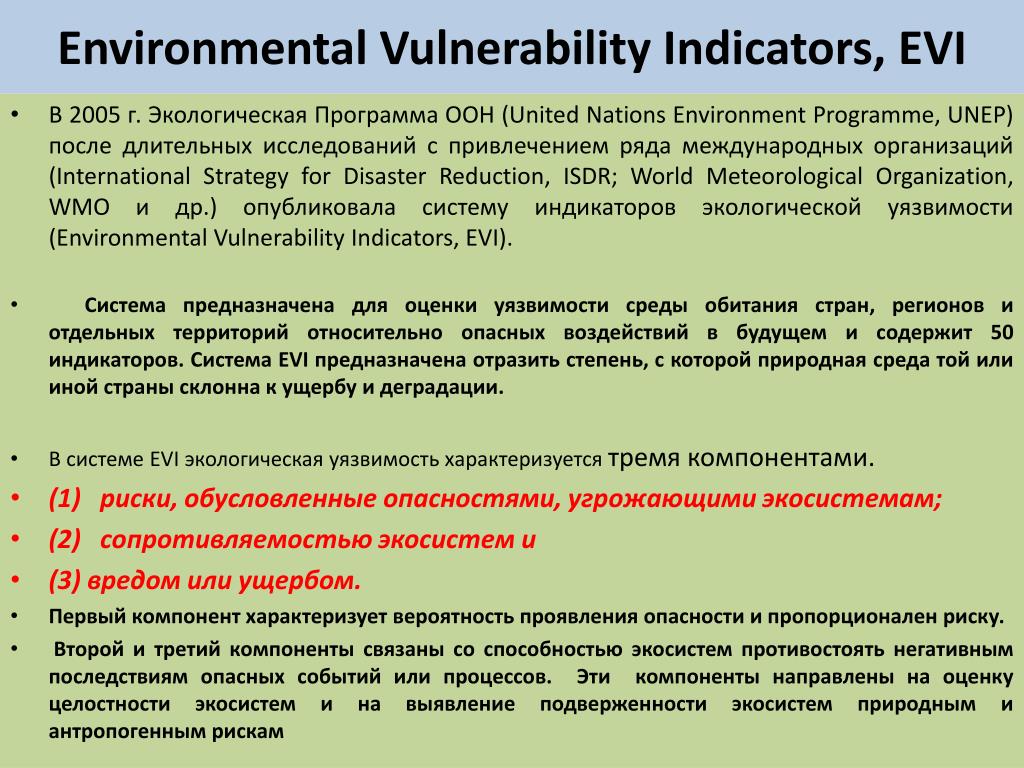 Environmental Vulnerability Indicators, EVI

• В 2005 г. Экологическая Программа ООН (United Nations Environment Programme, UNEP) после длительных исследований с привлечением ряда международных организаций (International Strategy for Disaster Reduction, ISDR; World Meteorological Organization, WMO и др.) опубликовала систему индикаторов экологической уязвимости (Environmental Vulnerability Indicators, EVI).

• Система предназначена для оценки уязвимости среды обитания стран, регионов и отдельных территорий относительно опасных воздействий в будущем и содержит 50 индикаторов. Система EVI предназначена отразить степень, с которой природная среда той или иной страны склонна к ущербу и деградации.

• В системе EVI экологическая уязвимость характеризуется тремя компонентами.
• (1) риски, обусловленные опасностями, угрожающими экосистемам;
• (2) сопротивляемостью экосистем и
• (3) вредом или ущербом.
• Первый компонент характеризует вероятность проявления опасности и пропорционален риску.
• Второй и третий компоненты связаны со способностью экосистем противостоять негативным последствиям опасных событий или процессов. Эти компоненты направлены на оценку целостности экосистем и на выявление подверженности экосистем природным и антропогенным рискам